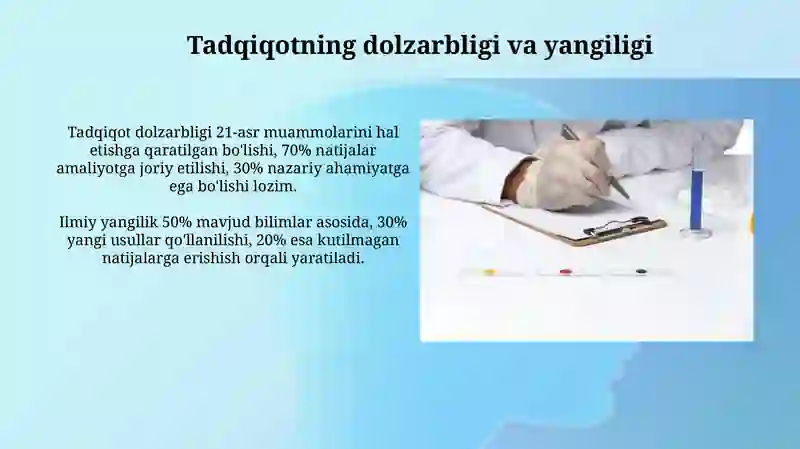 Tadqiqotning dolzarbligi va yangiligi

Tadqiqot dolzarbligi 21-asr muammolarini hal etishga qaratilgan bo'lishi, 70% natijalar amaliyotga joriy etilishi, 30% nazariy ahamiyatga ega bo'lishi lozim.

Ilmiy yangilik 50% mavjud bilimlar asosida, 30% yangi usullar qo'llanilishi, 20% esa kutilmagan natijalarga erishish orqali yaratiladi.